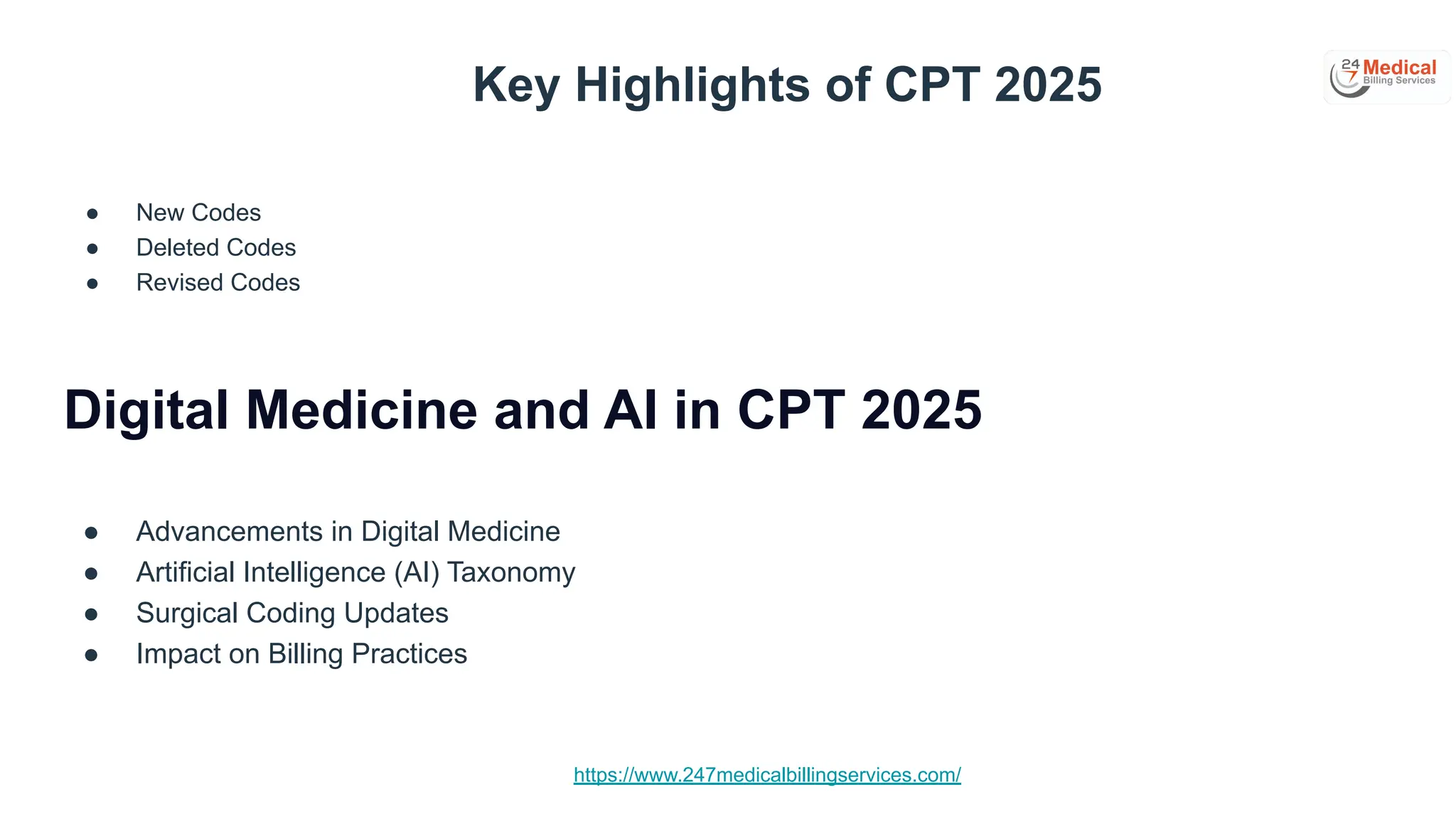 Key Highlights of CPT 2025

24 7 Medical Billing Services

- New Codes
- Deleted Codes
- Revised Codes

Digital Medicine and AI in CPT 2025

- Advancements in Digital Medicine
- Artificial Intelligence (AI) Taxonomy
- Surgical Coding Updates
- Impact on Billing Practices

https://www.247medicalbillingservices.com/